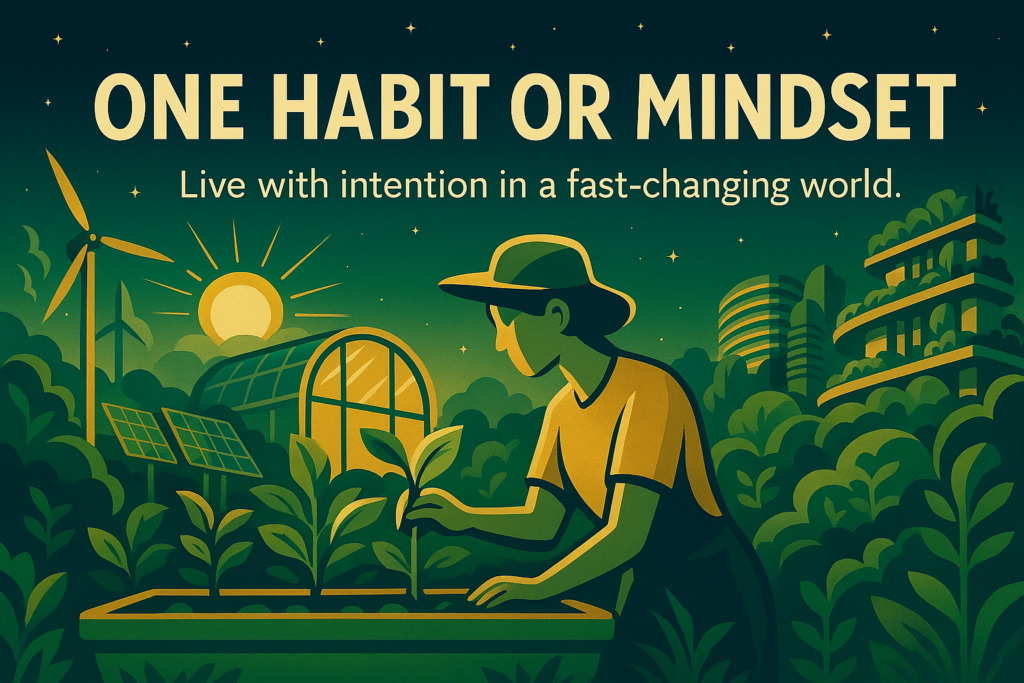 ONE HABIT OR MINDSET

Live with intention in a fast-changing world.